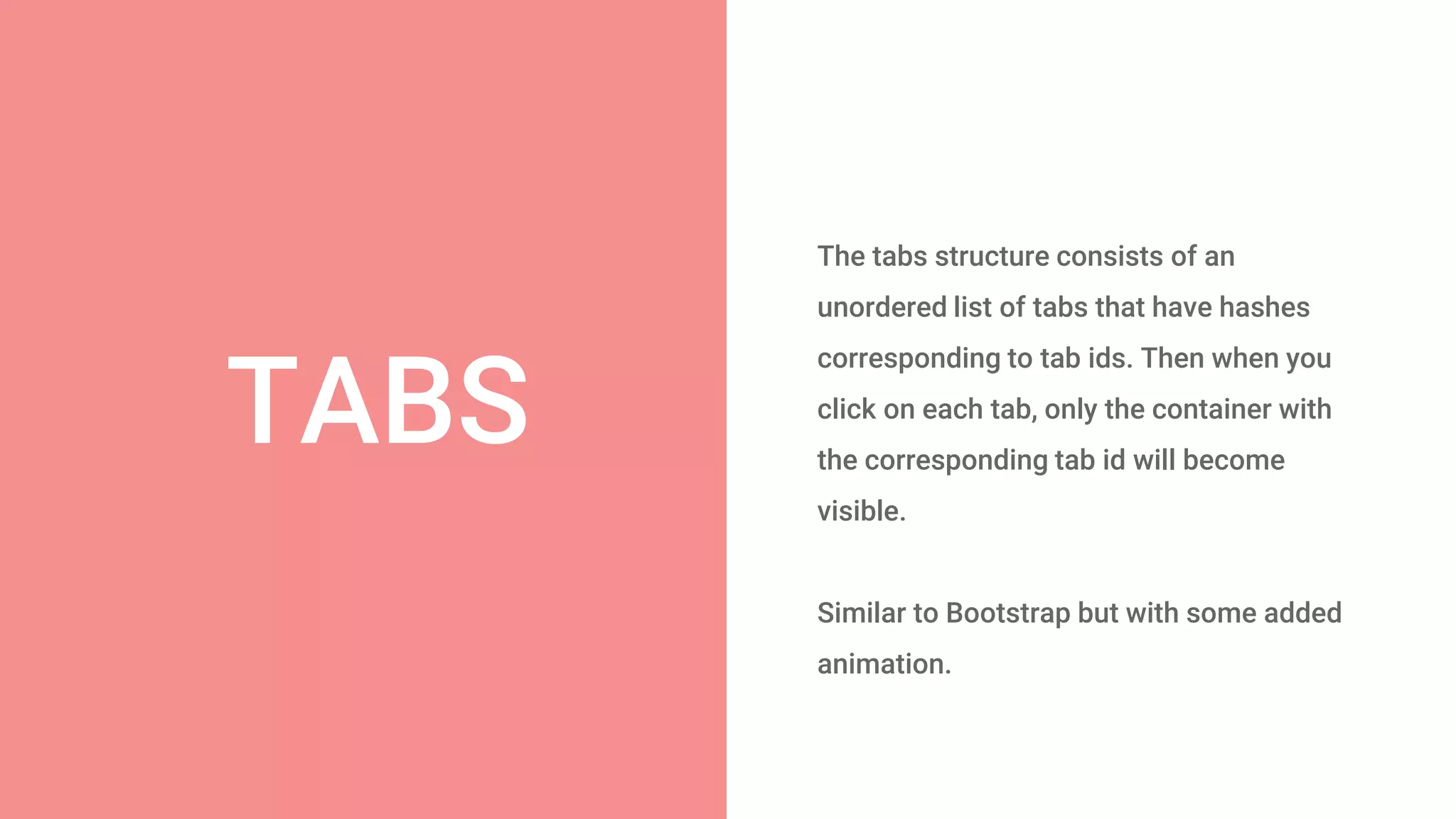 TABS

The tabs structure consists of an unordered list of tabs that have hashes corresponding to tab ids. Then when you click on each tab, only the container with the corresponding tab id will become visible.

Similar to Bootstrap but with some added animation.